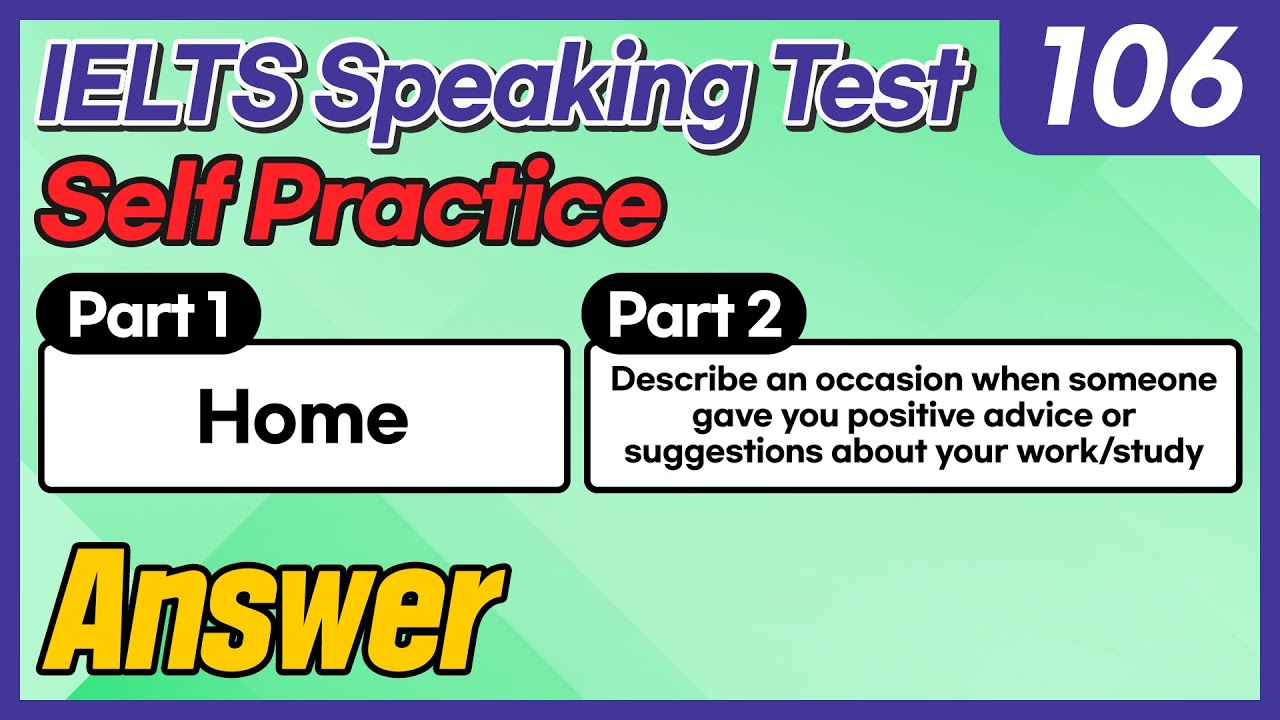 IELTS Speaking Test 106

Self Practice

Part 1

Home

Part 2

Describe an occasion when someone gave you positive advice or suggestions about your work/study

Answer